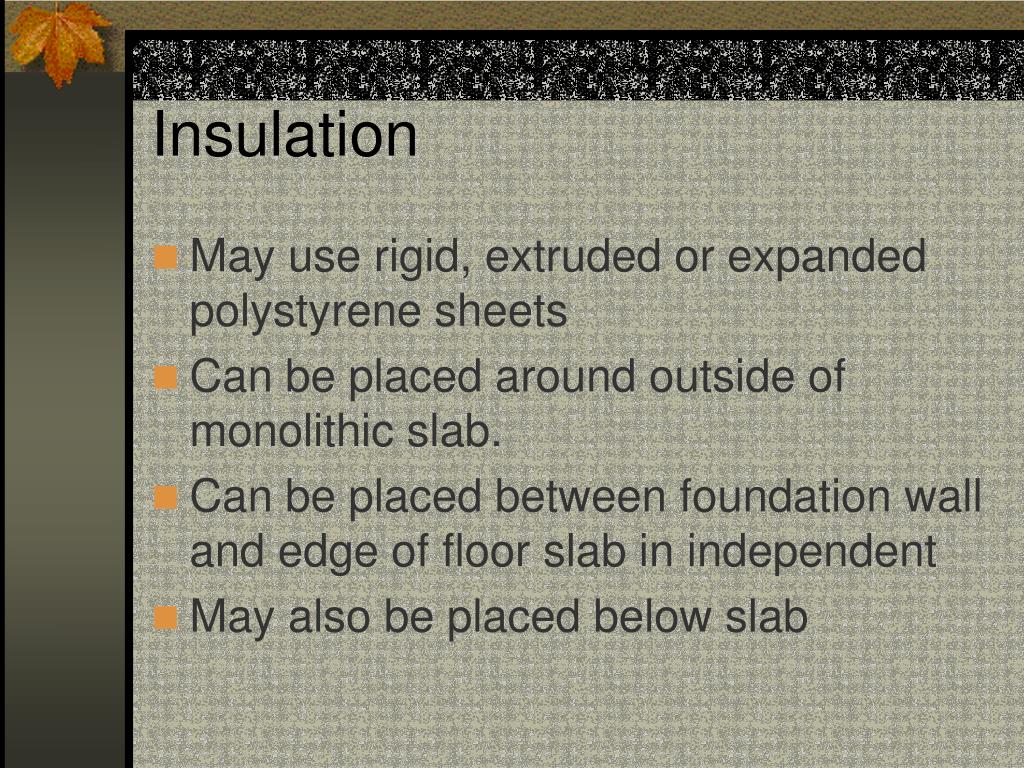 Insulation

May use rigid, extruded or expanded polystyrene sheets

Can be placed around outside of monolithic slab.

Can be placed between foundation wall and edge of floor slab in independent

May also be placed below slab